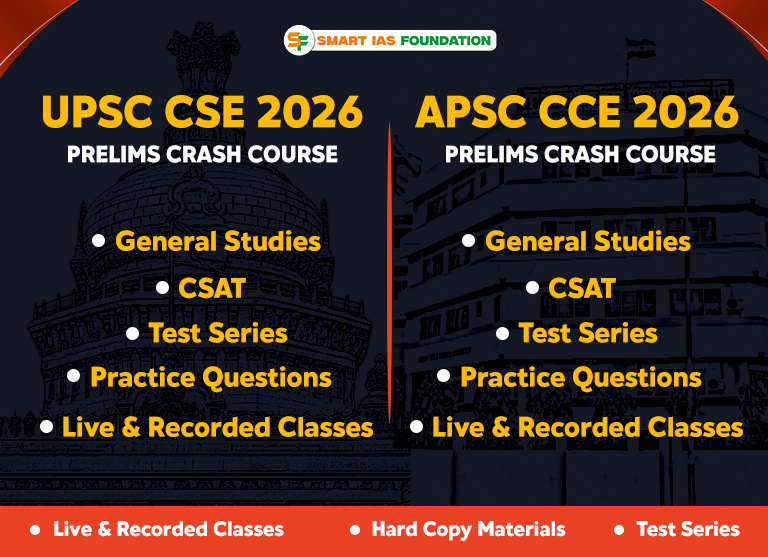 SF SMART IAS FOUNDATION

UPSC CSE 2026
PRELIMS CRASH COURSE

• General Studies
• CSAT
• Test Series
• Practice Questions
• Live & Recorded Classes

APSC CCE 2026
PRELIMS CRASH COURSE

• General Studies
• CSAT
• Test Series
• Practice Questions
• Live & Recorded Classes

• Live & Recorded Classes • Hard Copy Materials • Test Series